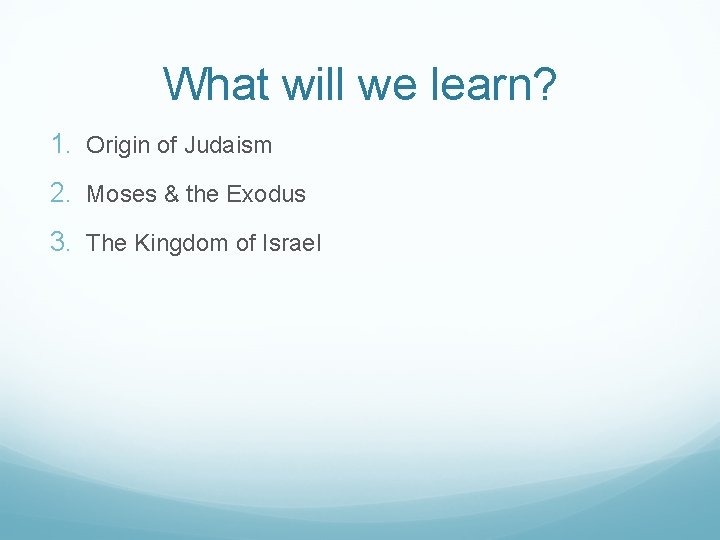 What will we learn?

1. Origin of Judaism
2. Moses & the Exodus
3. The Kingdom of Israel